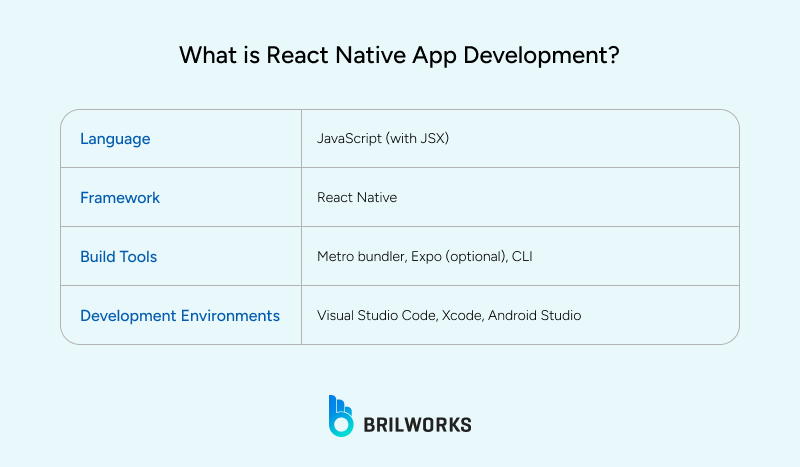 What is React Native App Development?

| Language | JavaScript (with JSX) |
|---|---|
| Framework | React Native |
| Build Tools | Metro bundler, Expo (optional), CLI |
| Development Environments | Visual Studio Code, Xcode, Android Studio |

BRILWORKS